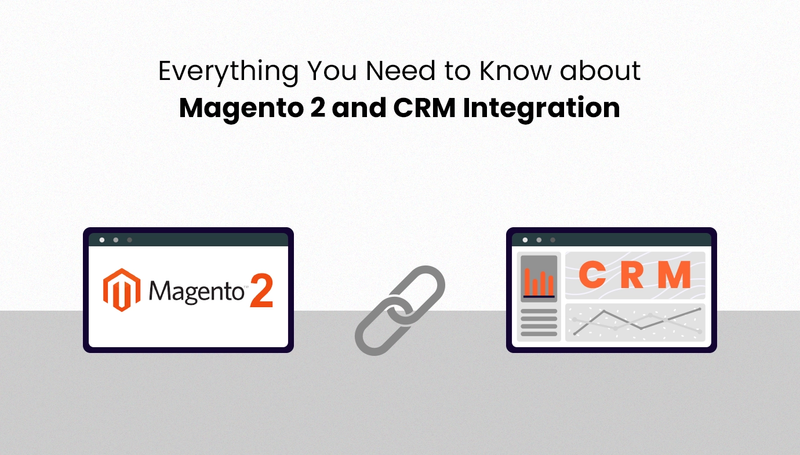 Everything You Need to Know about
Magento 2 and CRM Integration

Magento 2

C R M